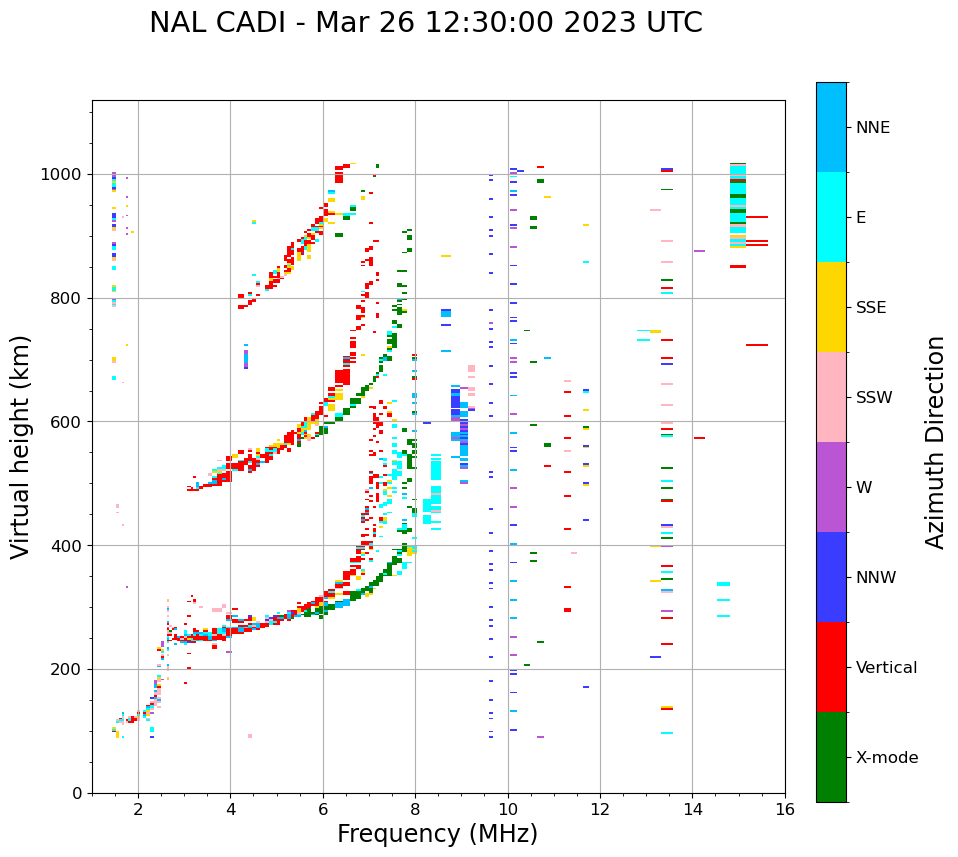 NAL CADI - Mar 26 12:30:00 2023 UTC

Virtual height (km)

1000
800
600
400
200
0

2
4
6
8
10
12
14
16

Frequency (MHz)

NNE
E
SSE
SSW
W
NNW
Vertical
X-mode

Azimuth Direction